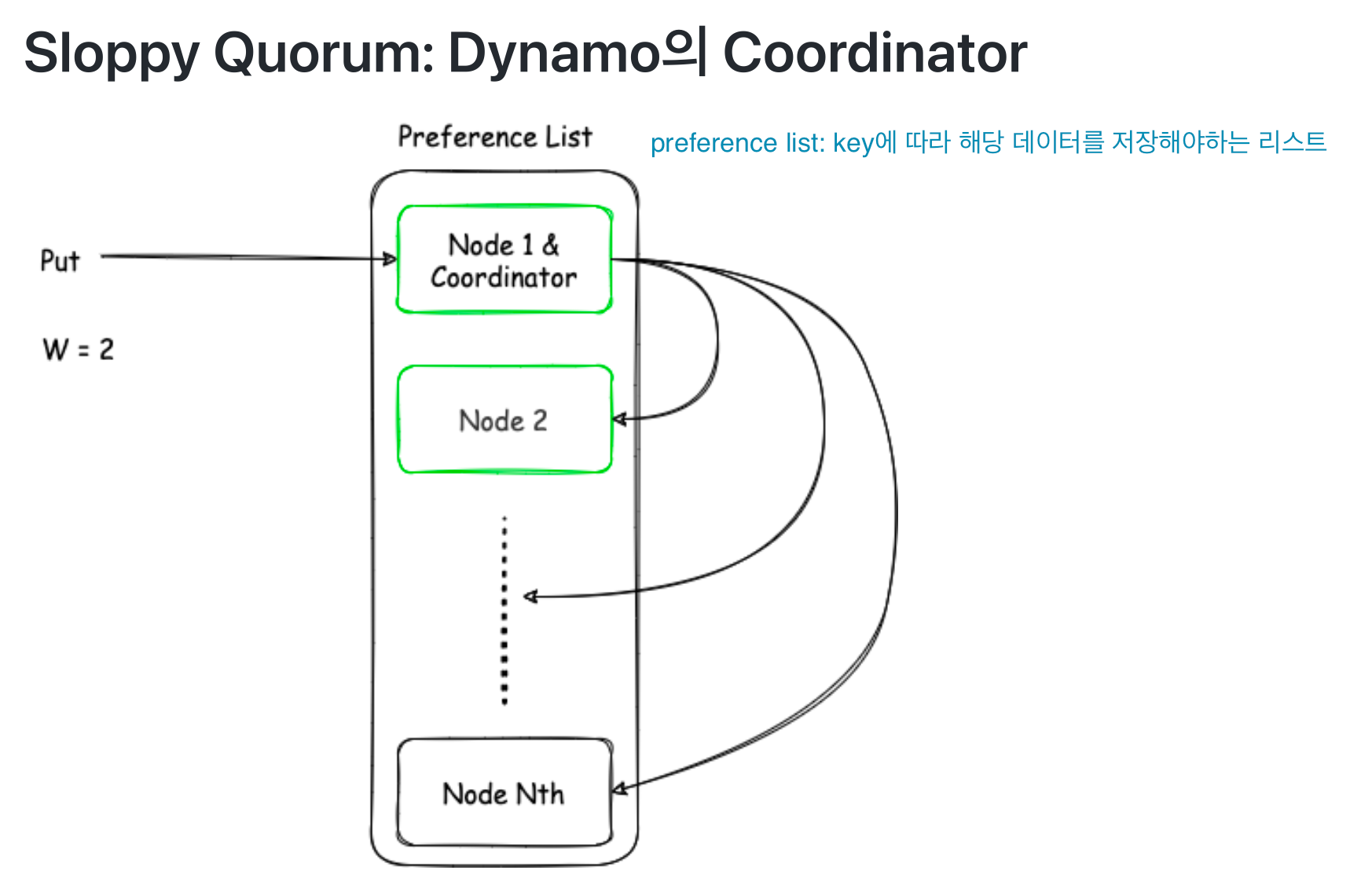 Sloppy Quorum: Dynamo의 Coordinator

Preference List

preference list: key에 따라 해당 데이터를 저장해야하는 리스트

Put

W = 2

Node 1 & Coordinator

Node 2

Node Nth